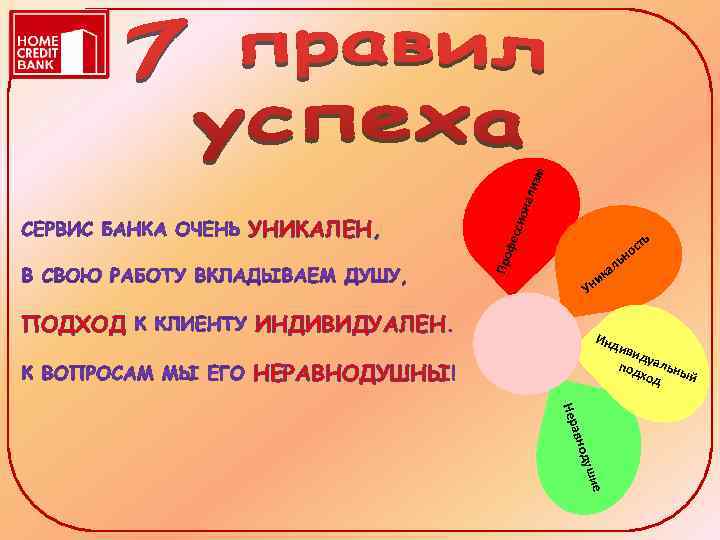 HOME CREDIT BANK

7 правил успеха

СЕРВИС БАНКА ОЧЕНЬ УНИКАЛЕН,

В СВОЮ РАБОТУ ВКЛАДЫВАЕМ ДУШУ,

ПОДХОД К КЛИЕНТУ ИНДИВИДУАЛЕН.

К ВОПРОСАМ МЫ ЕГО НЕРАВНОДУШНЫ!

Профессионализм

Уникальность

Индивидуальный подход

Неравнодушие